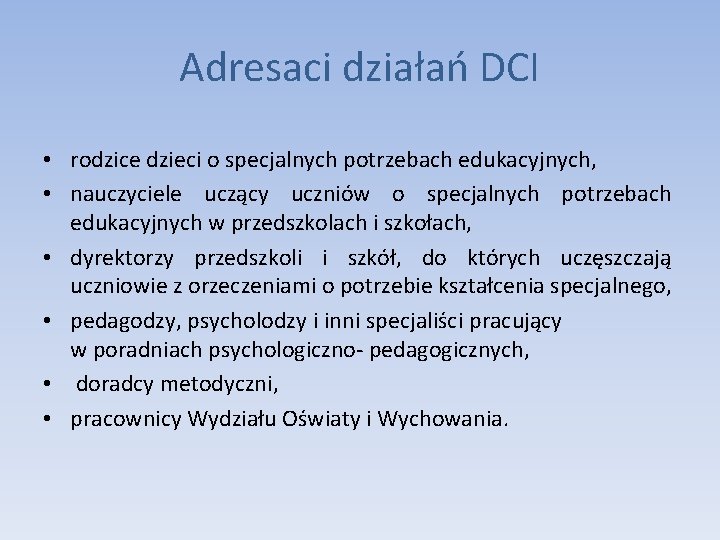 Adresaci działań DCI

• rodzice dzieci o specjalnych potrzebach edukacyjnych,
• nauczyciele uczący uczniów o specjalnych potrzebach edukacyjnych w przedszkolach i szkołach,
• dyrektorzy przedszkoli i szkół, do których uczęszczają uczniowie z orzeczeniami o potrzebie kształcenia specjalnego,
• pedagodzy, psycholodzy i inni specjaliści pracujący w poradniach psychologiczno- pedagogicznych,
• doradcy metodyczni,
• pracownicy Wydziału Oświaty i Wychowania.